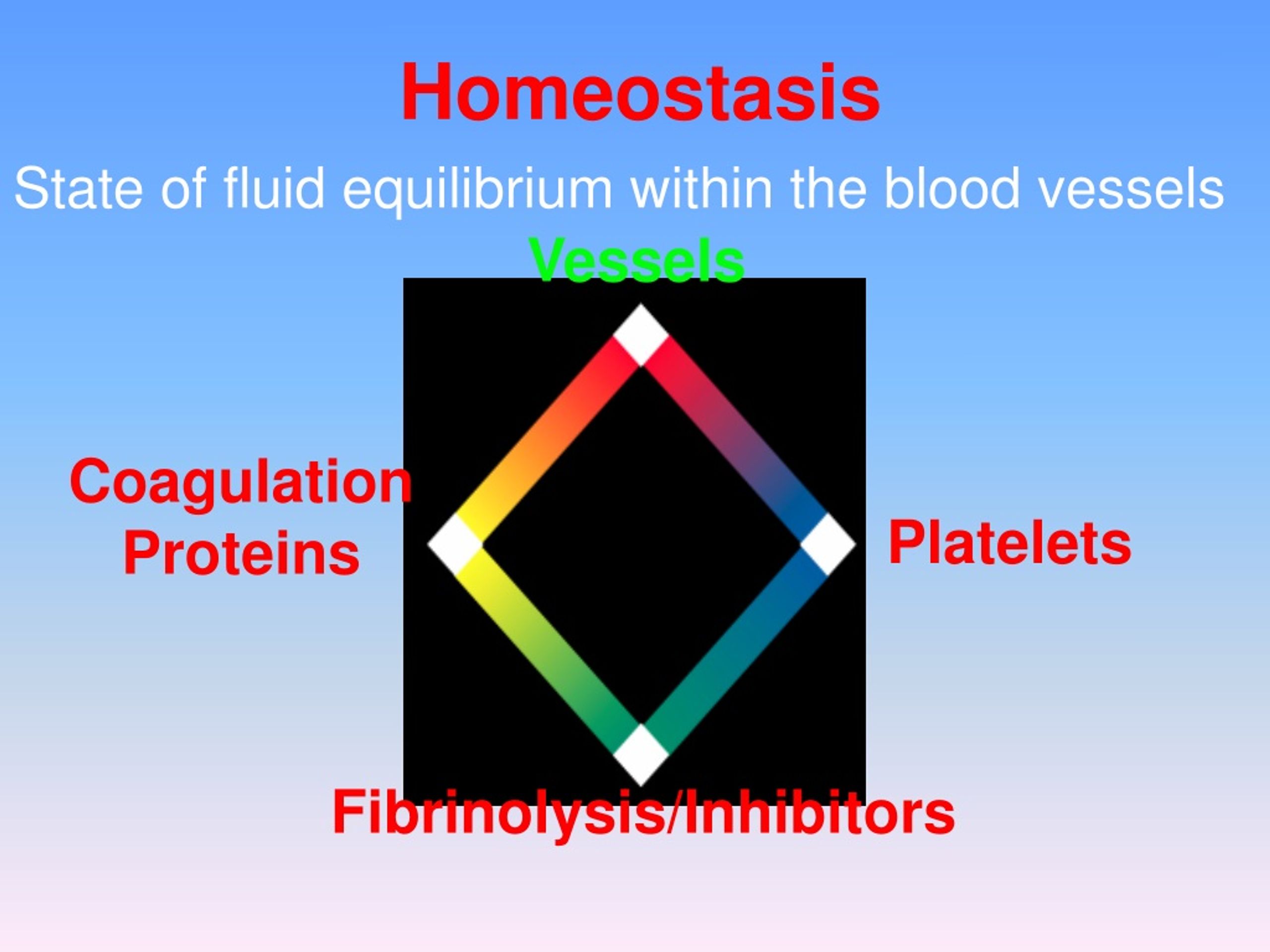 Homeostasis

State of fluid equilibrium within the blood vessels

Vessels

Coagulation Proteins

Platelets

Fibrinolysis/Inhibitors